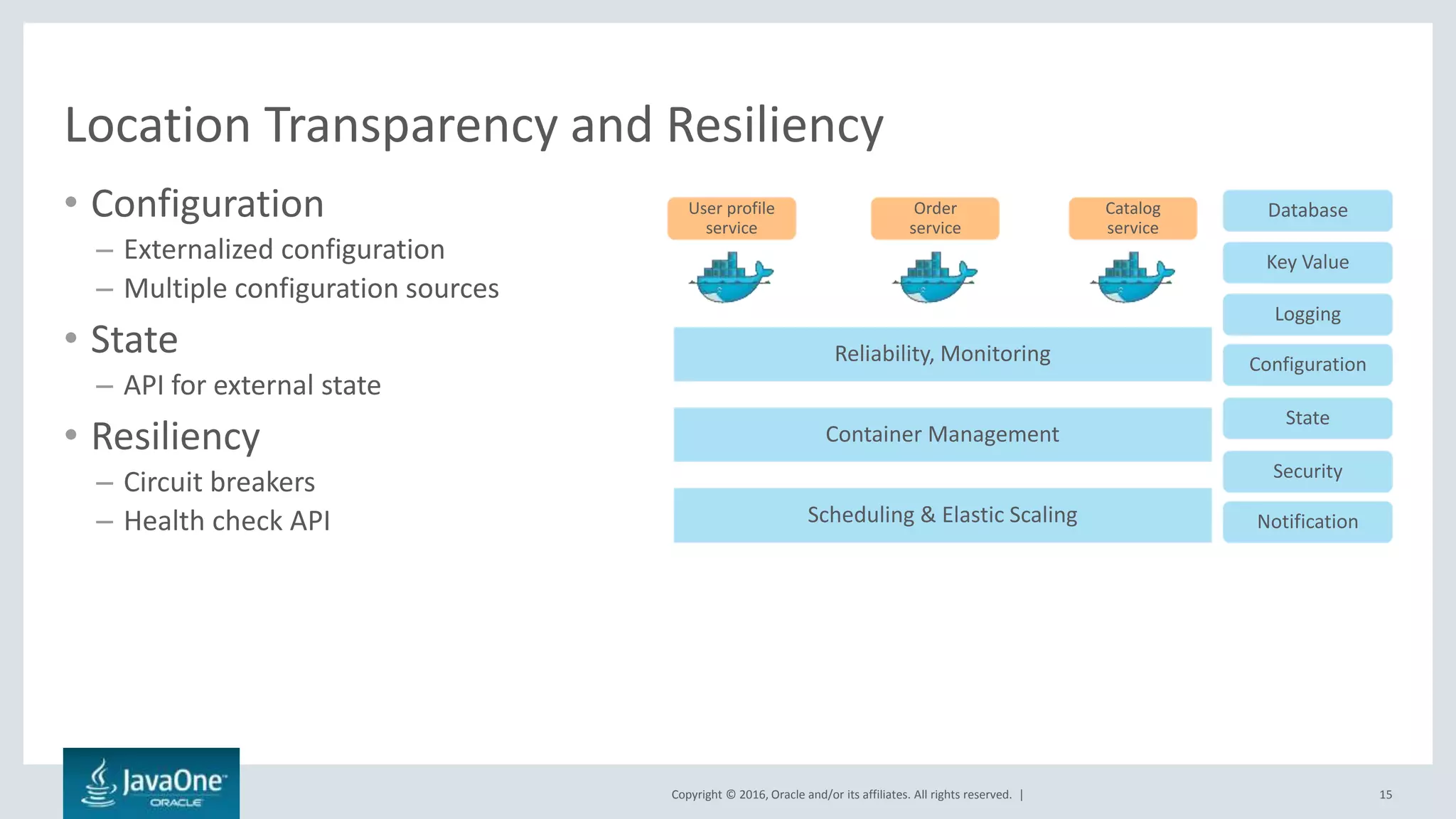 Location Transparency and Resiliency

• Configuration
– Externalized configuration
– Multiple configuration sources
• State
– API for external state
• Resiliency
– Circuit breakers
– Health check API

User profile service

Order service

Catalog service

Reliability, Monitoring

Container Management

Scheduling & Elastic Scaling

Database

Key Value

Logging

Configuration

State

Security

Notification

JavaOne ORACLE

Copyright © 2016, Oracle and/or its affiliates. All rights reserved. |

15